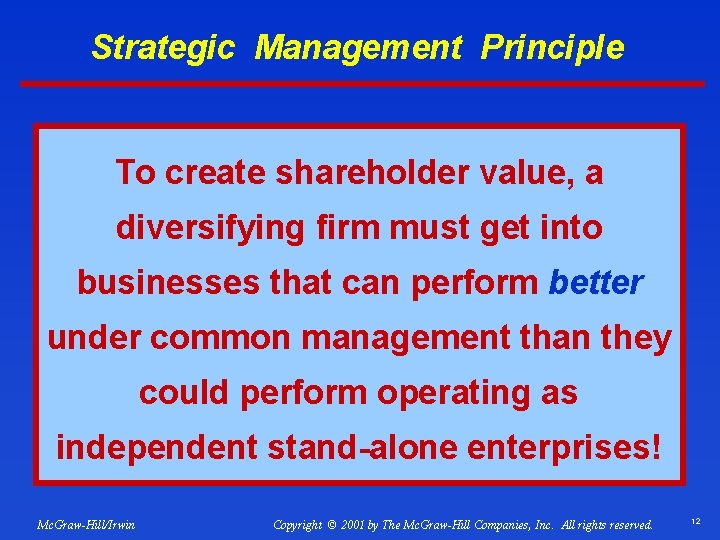 Strategic Management Principle

To create shareholder value, a diversifying firm must get into businesses that can perform better under common management than they could perform operating as independent stand-alone enterprises!

McGraw-Hill/Irwin

Copyright © 2001 by The McGraw-Hill Companies, Inc. All rights reserved.

12